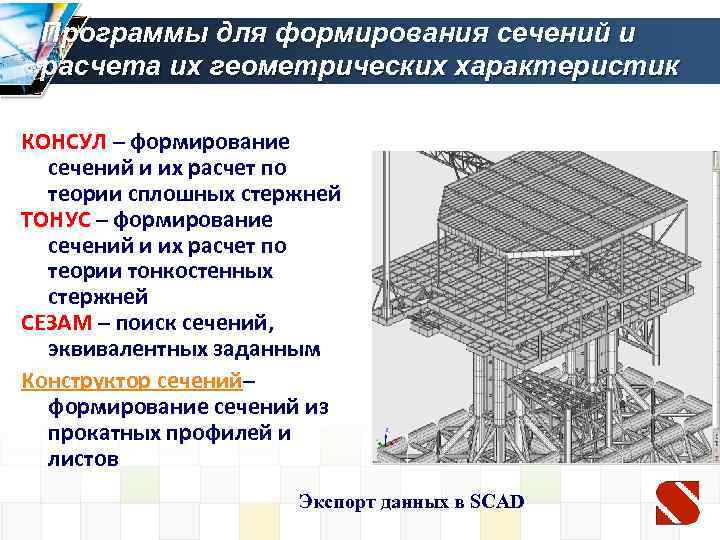 Программы для формирования сечений и расчета их геометрических характеристик

КОНСУЛ – формирование сечений и их расчет по теории сплошных стержней

ТОНУС – формирование сечений и их расчет по теории тонкостенных стержней

СЕЗАМ – поиск сечений, эквивалентных заданным

Конструктор сечений– формирование сечений из прокатных профилей и листов

Экспорт данных в SCAD